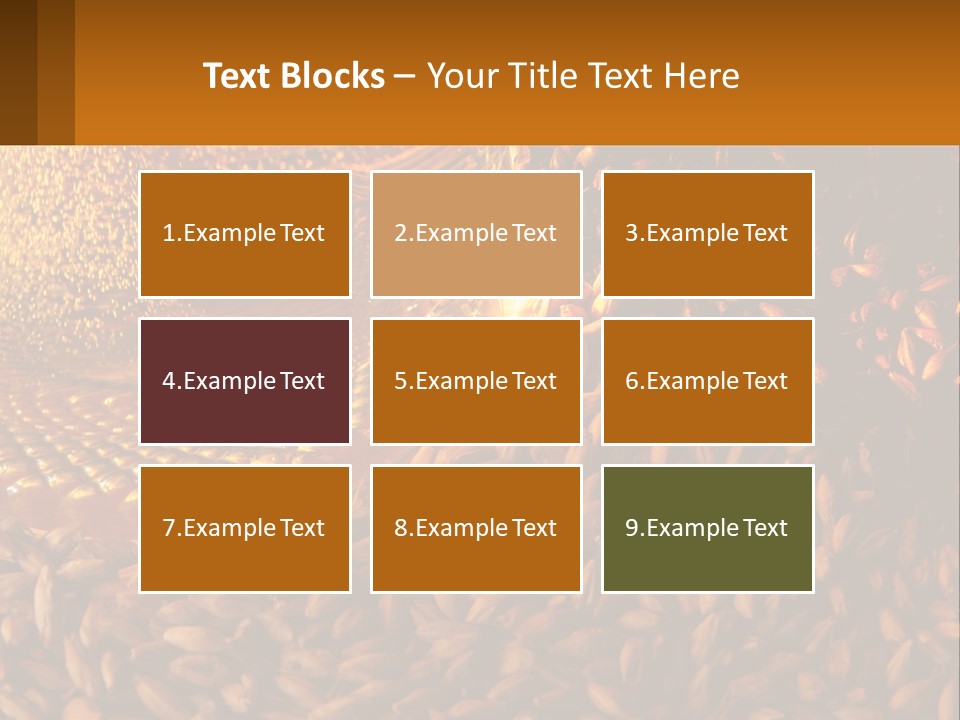 Text Blocks – Your Title Text Here

1.Example Text

2.Example Text

3.Example Text

4.Example Text

5.Example Text

6.Example Text

7.Example Text

8.Example Text

9.Example Text